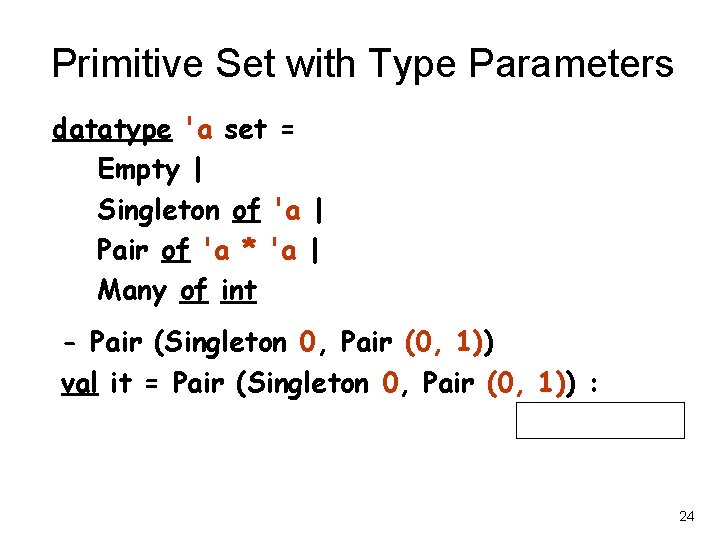 Primitive Set with Type Parameters

datatype 'a set =
Empty |
Singleton of 'a |
Pair of 'a * 'a |
Many of int

- Pair (Singleton 0, Pair (0, 1))
val it = Pair (Singleton 0, Pair (0, 1)) :

24